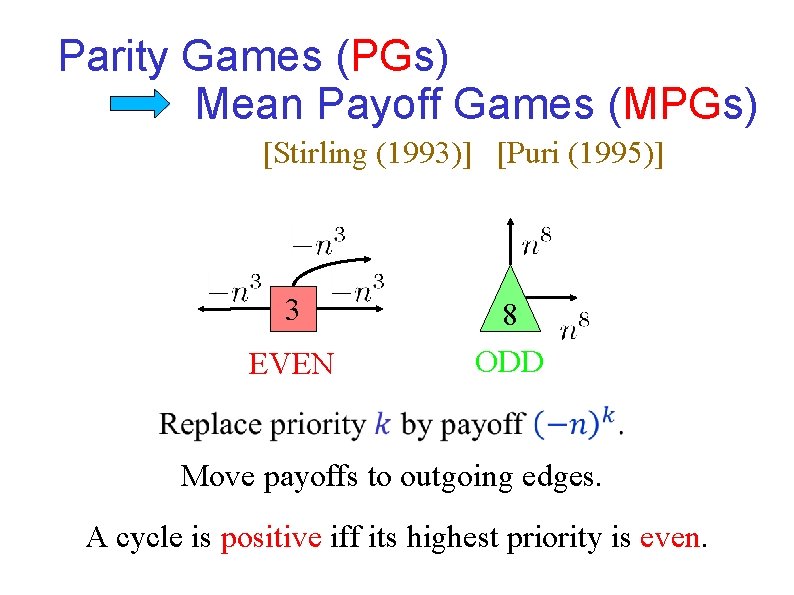 Parity Games (PGs)
Mean Payoff Games (MPGs)

[Stirling (1993)] [Puri (1995)]

$-n^3$

$-n^3$ 3 $-n^3$

EVEN

$n^8$

8

$n^8$

ODD

Replace priority $k$ by payoff $(-n)^k$.

Move payoffs to outgoing edges.

A cycle is positive iff its highest priority is even.